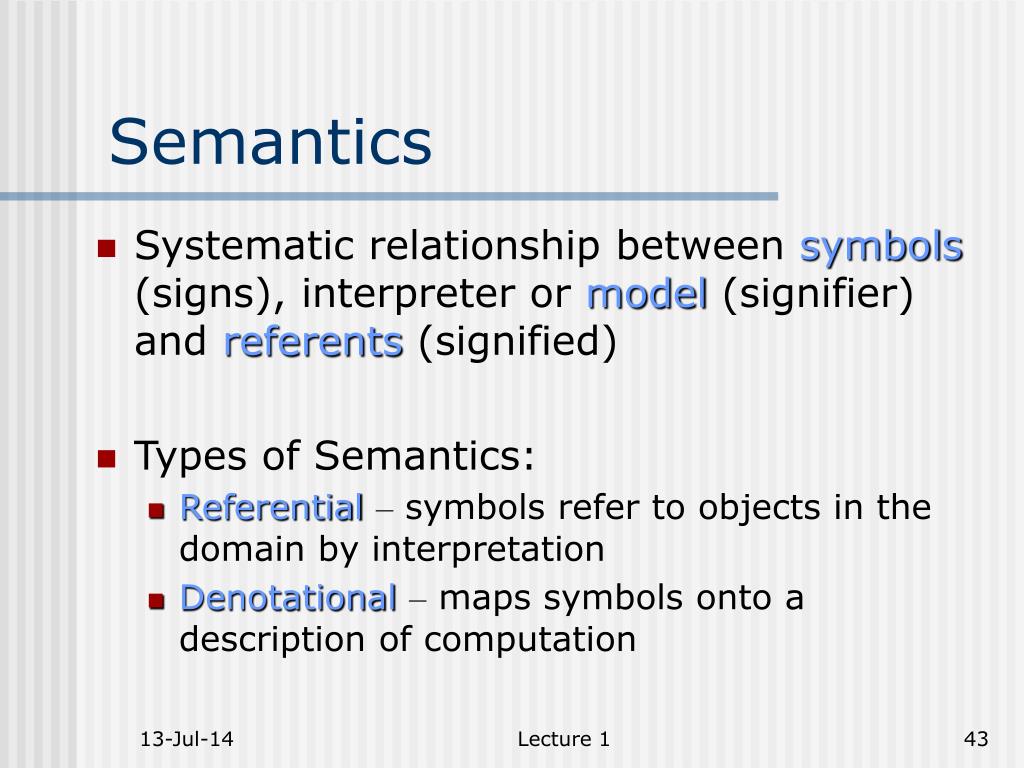 Semantics

Systematic relationship between symbols (signs), interpreter or model (signifier) and referents (signified)

Types of Semantics:

Referential – symbols refer to objects in the domain by interpretation

Denotational – maps symbols onto a description of computation

13-Jul-14

Lecture 1

43